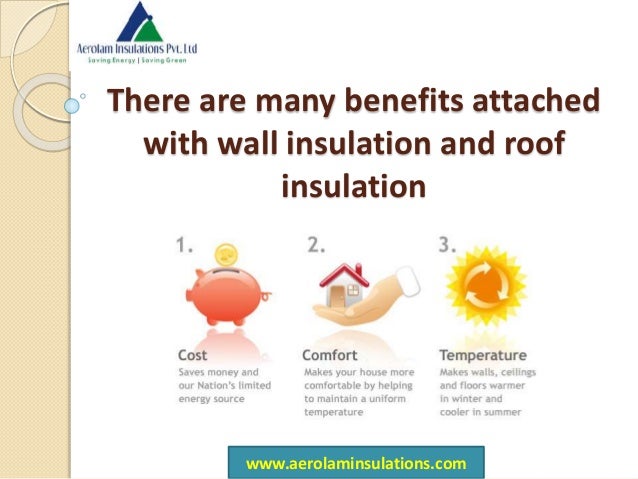 Aerolam Insulations Pvt. Ltd
Saving Energy | Saving Green

There are many benefits attached with wall insulation and roof insulation

1.

Cost
Saves money and our Nation's limited energy source

2.

Comfort
Makes your house more comfortable by helping to maintain a uniform temperature

3.

Temperature
Makes walls, ceilings and floors warmer in winter and cooler in summer

www.aerolaminsulations.com